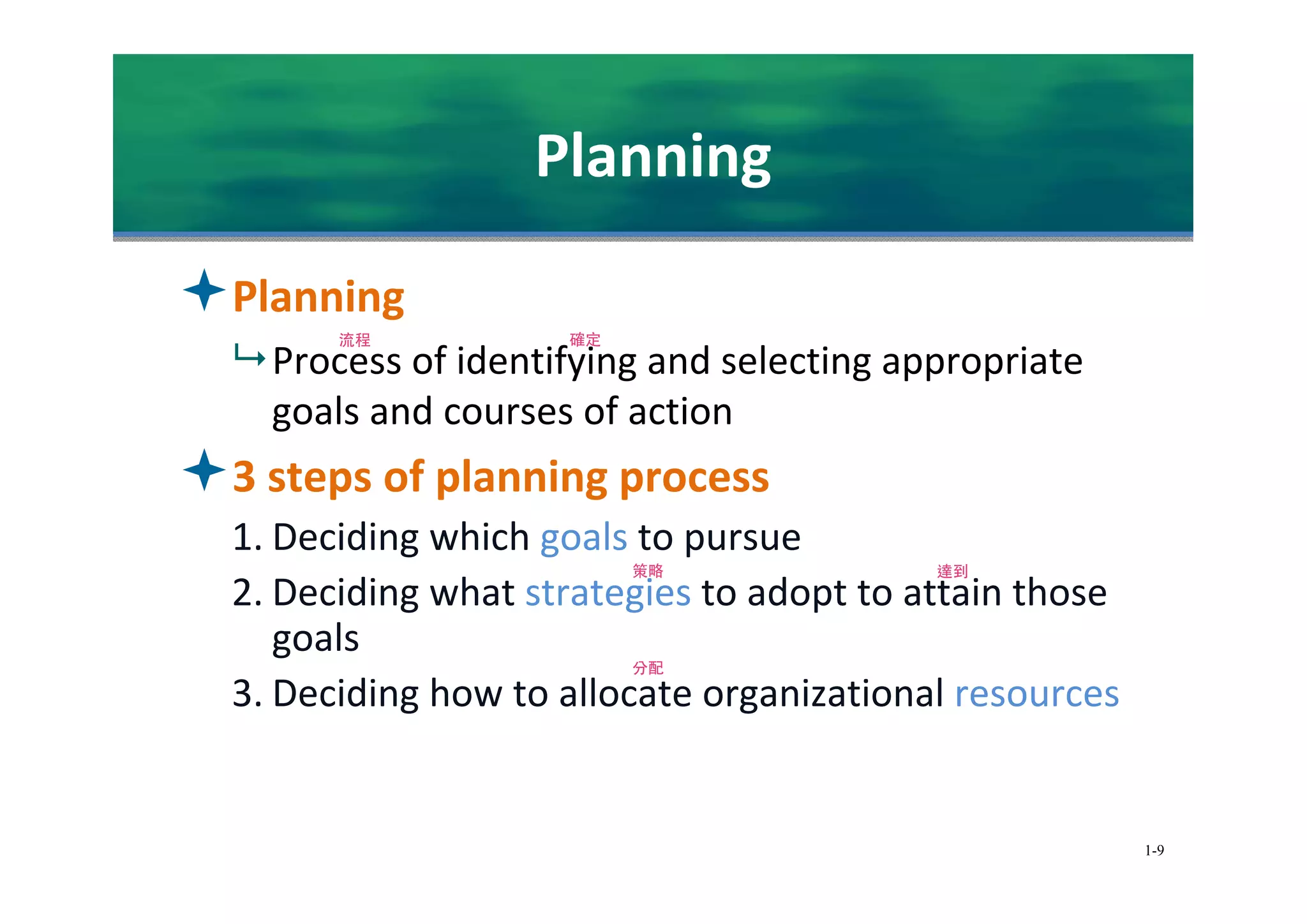 Planning

Planning

流程 確定
Process of identifying and selecting appropriate goals and courses of action

3 steps of planning process

1. Deciding which goals to pursue

策略 達到
2. Deciding what strategies to adopt to attain those goals

分配
3. Deciding how to allocate organizational resources

1-9